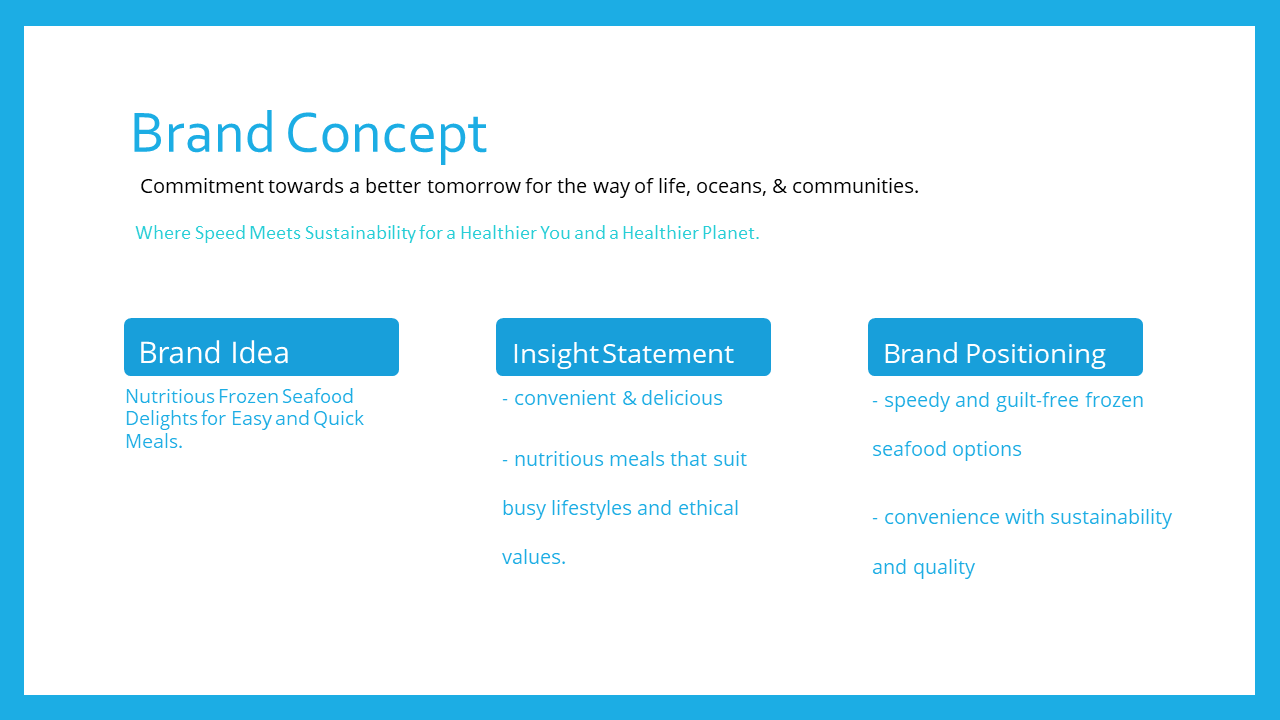 Brand Concept

Commitment towards a better tomorrow for the way of life, oceans, & communities.

Where Speed Meets Sustainability for a Healthier You and a Healthier Planet.

Brand Idea

Nutritious Frozen Seafood Delights for Easy and Quick Meals.

Insight Statement

- convenient & delicious

- nutritious meals that suit busy lifestyles and ethical values.

Brand Positioning

- speedy and guilt-free frozen seafood options

- convenience with sustainability and quality